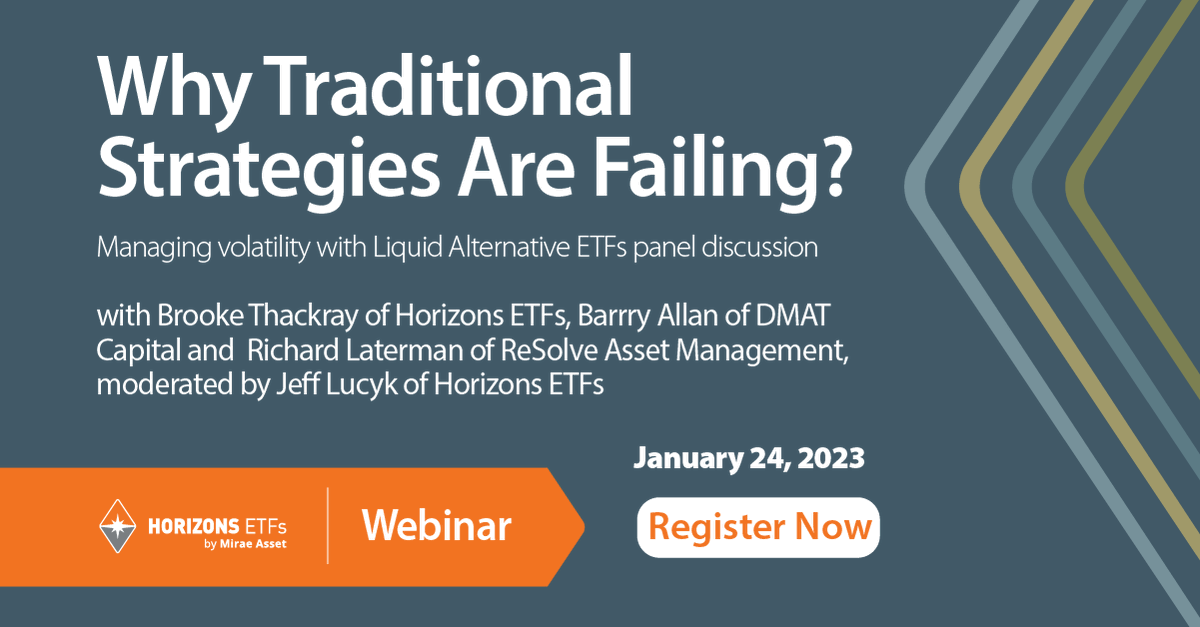 Why Traditional Strategies Are Failing?

Managing volatility with Liquid Alternative ETFs panel discussion

with Brooke Thackray of Horizons ETFs, Barrry Allan of DMAT Capital and Richard Laterman of ReSolve Asset Management, moderated by Jeff Lucyk of Horizons ETFs

January 24, 2023

HORIZONS ETFs by Mirae Asset

Webinar

Register Now